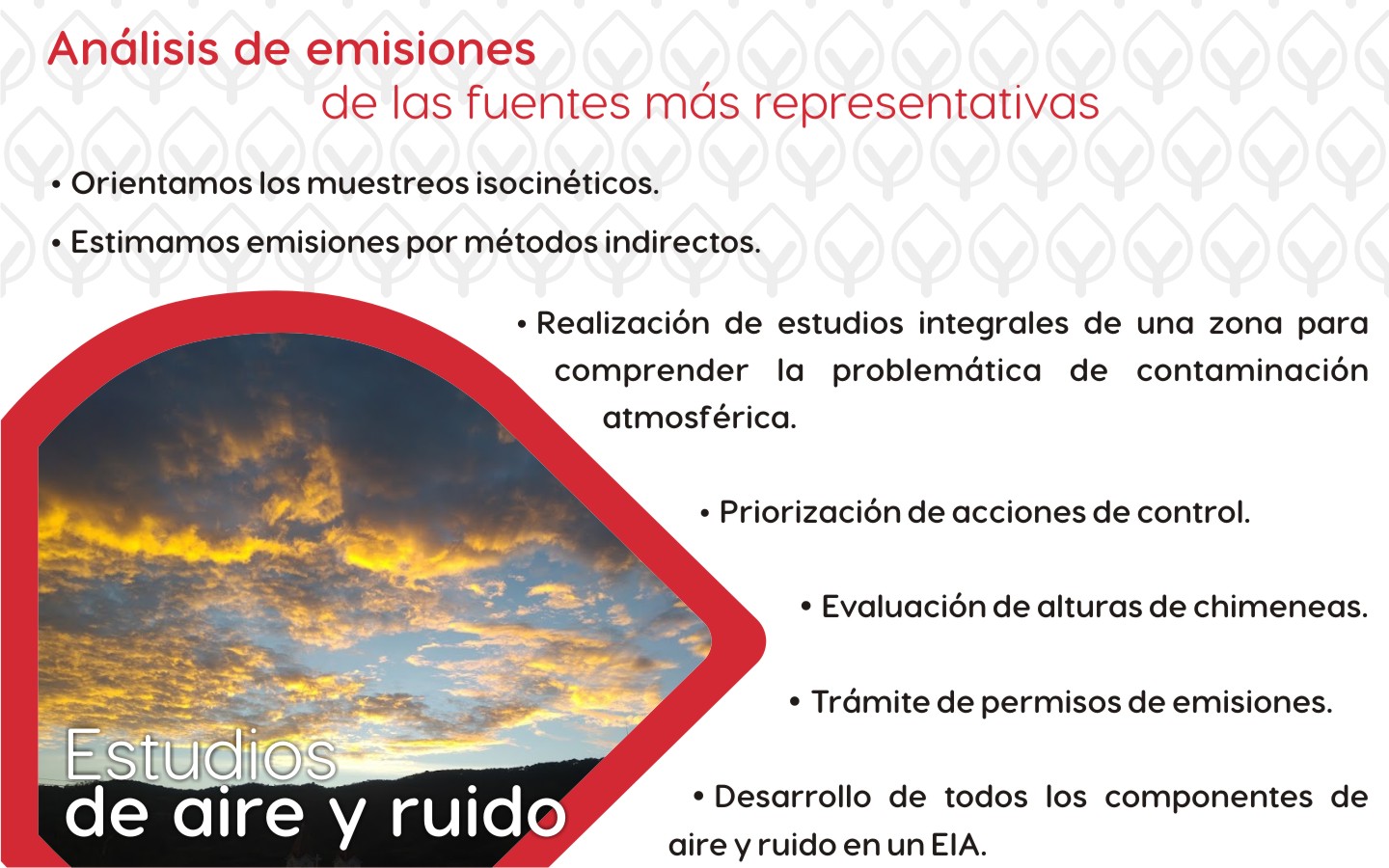 Análisis de emisiones
de las fuentes más representativas

• Orientamos los muestreos isocinéticos.

• Estimamos emisiones por métodos indirectos.

• Realización de estudios integrales de una zona para comprender la problemática de contaminación atmosférica.

• Priorización de acciones de control.

• Evaluación de alturas de chimeneas.

• Trámite de permisos de emisiones.

• Desarrollo de todos los componentes de aire y ruido en un EIA.

Estudios
de aire y ruido